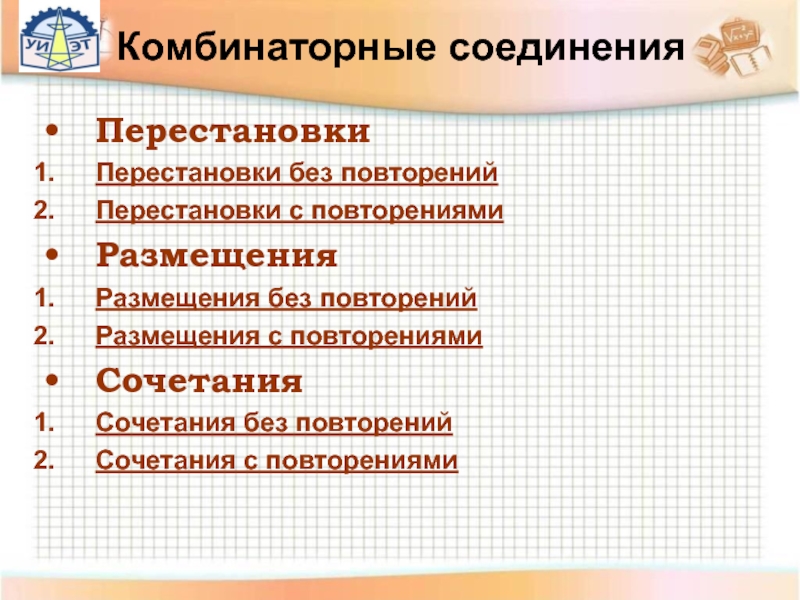 УИ ЭТ

Комбинаторные соединения

• Перестановки
1. Перестановки без повторений
2. Перестановки с повторениями
• Размещения
1. Размещения без повторений
2. Размещения с повторениями
• Сочетания
1. Сочетания без повторений
2. Сочетания с повторениями